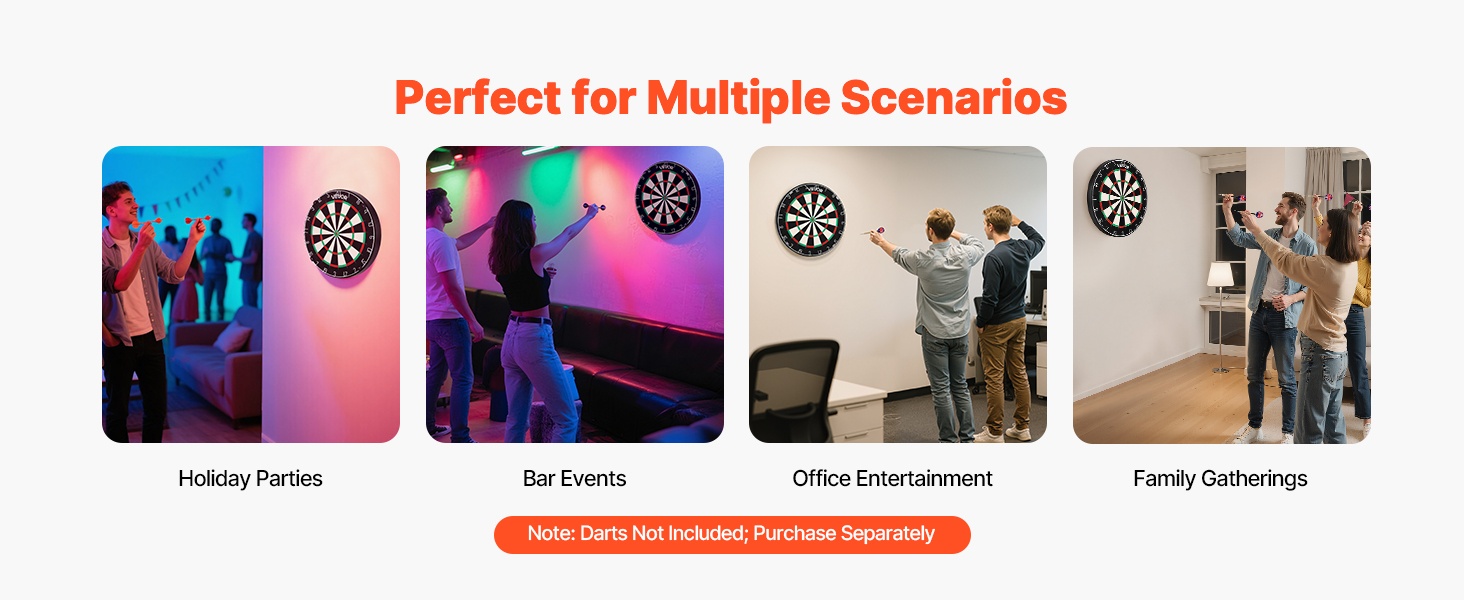 Perfect for Multiple Scenarios

Holiday Parties

Bar Events

Office Entertainment

Family Gatherings

Note: Darts Not Included; Purchase Separately